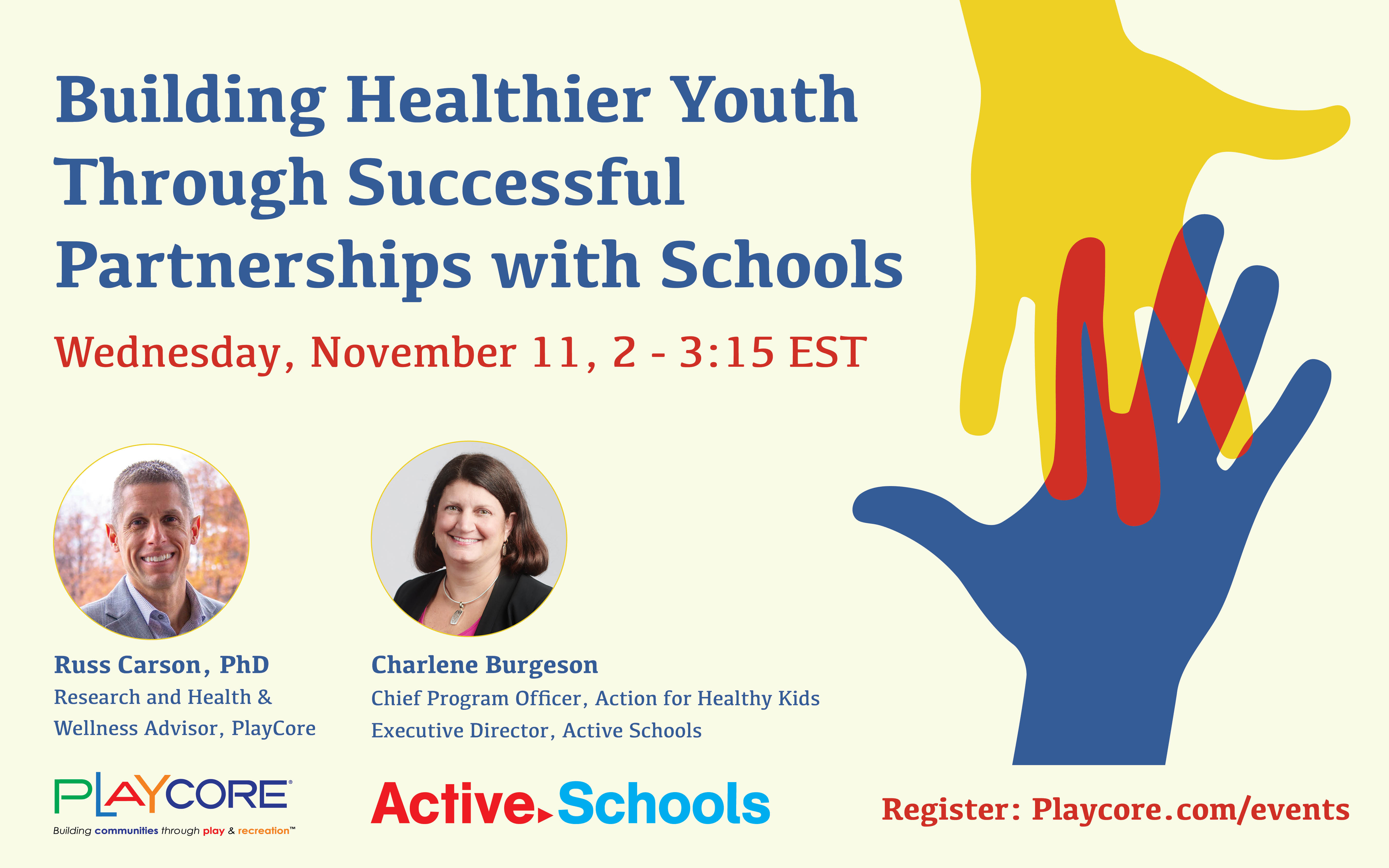 Building Healthier Youth Through Successful Partnerships with Schools

Wednesday, November 11, 2 - 3:15 EST

Russ Carson, PhD
Research and Health & Wellness Advisor, PlayCore

Charlene Burgeson
Chief Program Officer, Action for Healthy Kids
Executive Director, Active Schools

PLAYCORE®
Building communities through play & recreation™

Active Schools

Register: Playcore.com/events